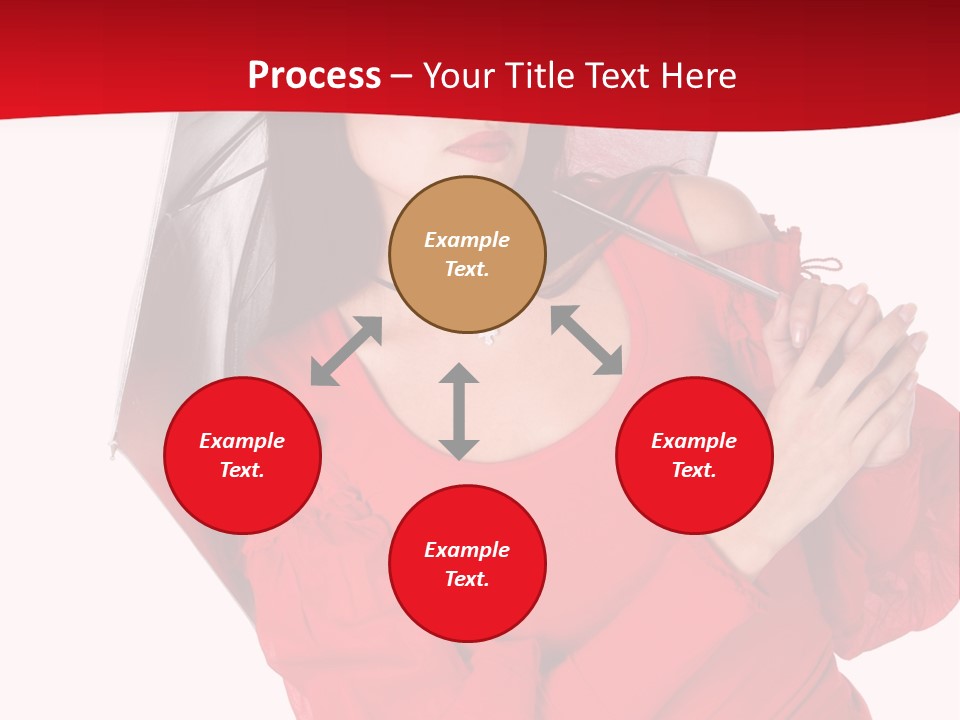 Process – Your Title Text Here

Example Text.

Example Text.

Example Text.

Example Text.